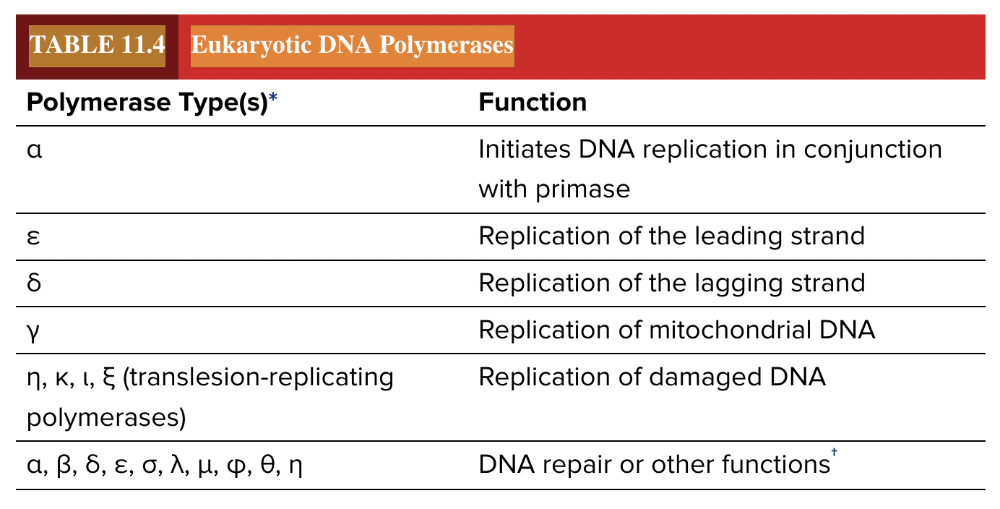 TABLE 11.4 Eukaryotic DNA Polymerases

| Polymerase Type(s)* | Function |
|---|---|
| α | Initiates DNA replication in conjunction with primase |
| ε | Replication of the leading strand |
| δ | Replication of the lagging strand |
| γ | Replication of mitochondrial DNA |
| η, κ, ι, ξ (translesion-replicating polymerases) | Replication of damaged DNA |
| α, β, δ, ε, σ, λ, μ, φ, θ, η | DNA repair or other functions† |